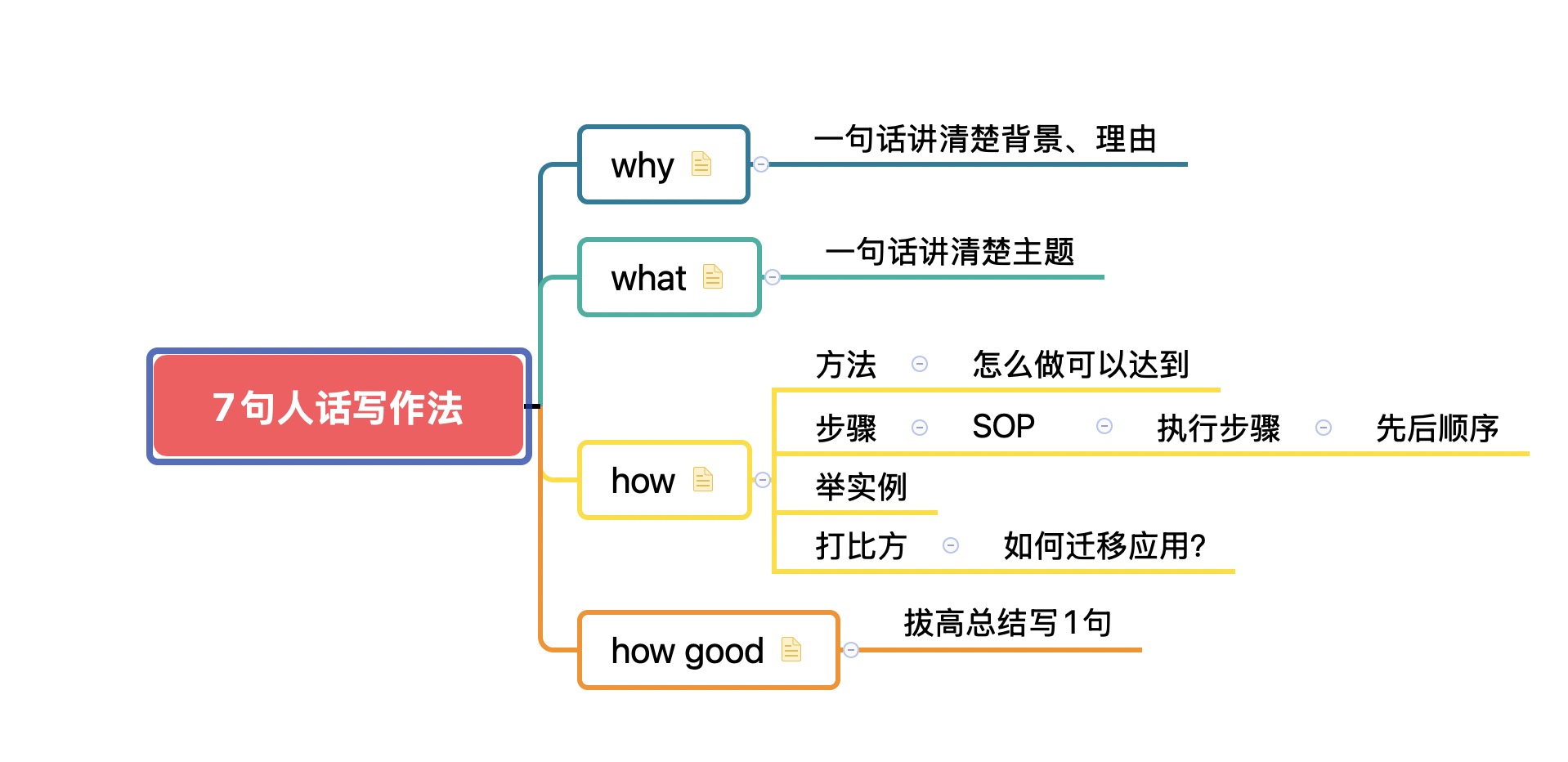 7句人话写作法

why

一句话讲清楚背景、理由

what

一句话讲清楚主题

how

方法

怎么做可以达到

步骤

SOP

执行步骤

先后顺序

举实例

打比方

如何迁移应用?

how good

拔高总结写1句